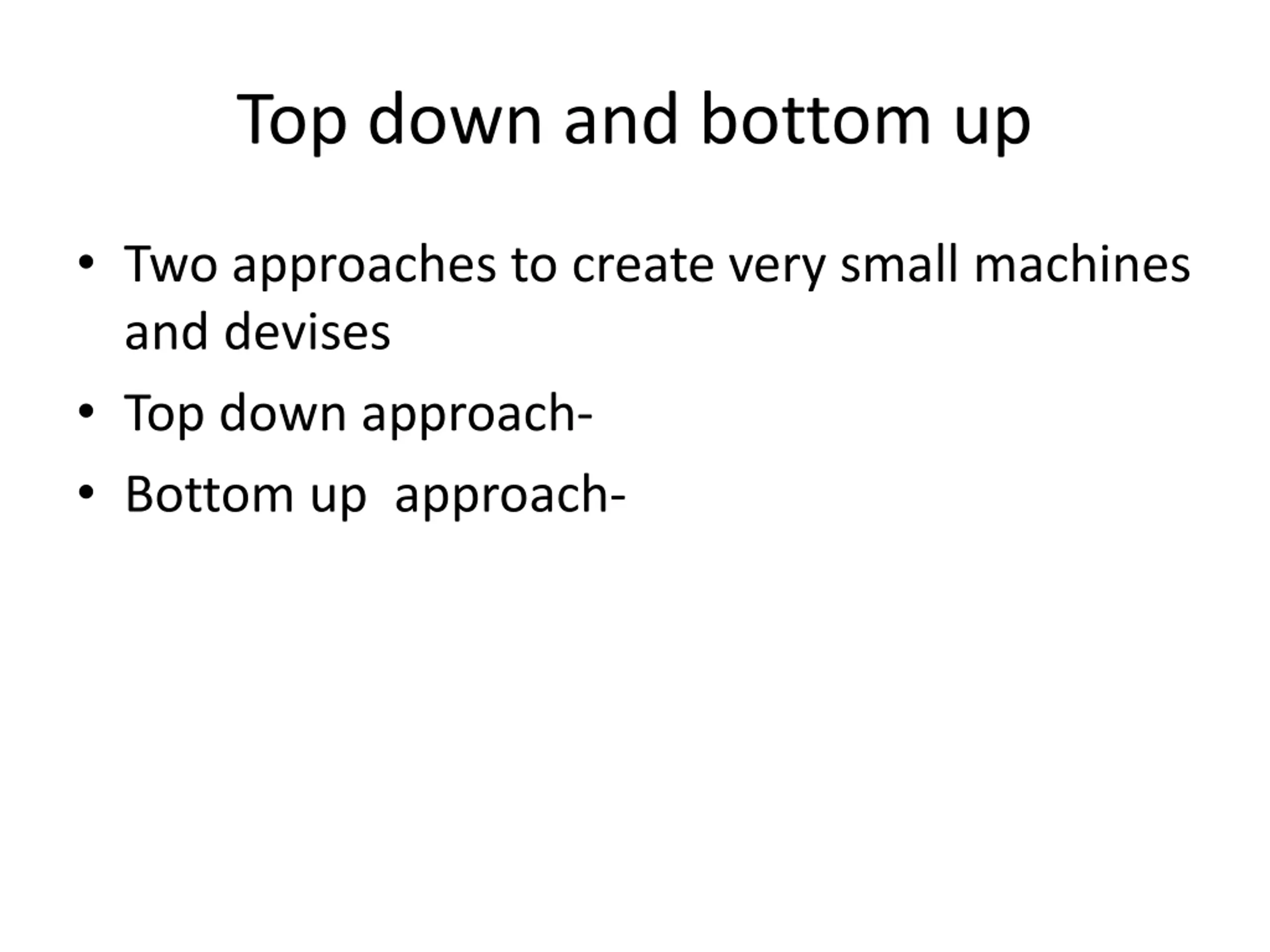 Top down and bottom up

• Two approaches to create very small machines and devises
• Top down approach-
• Bottom up approach-